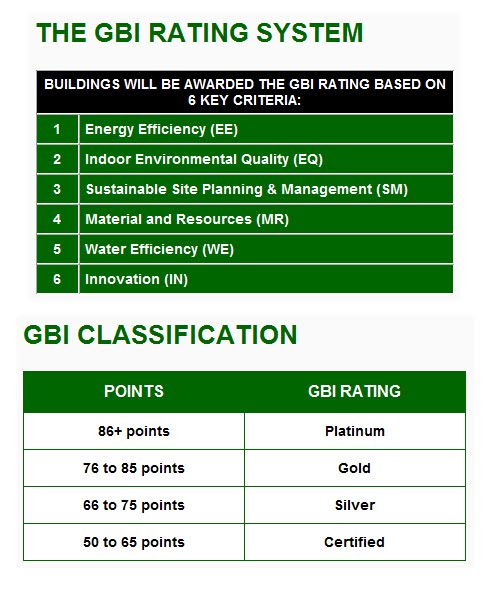 THE GBI RATING SYSTEM

| BUILDINGS WILL BE AWARDED THE GBI RATING BASED ON 6 KEY CRITERIA: | |
|---|---|
| 1 | Energy Efficiency (EE) |
| 2 | Indoor Environmental Quality (EQ) |
| 3 | Sustainable Site Planning & Management (SM) |
| 4 | Material and Resources (MR) |
| 5 | Water Efficiency (WE) |
| 6 | Innovation (IN) |

GBI CLASSIFICATION

| POINTS | GBI RATING |
|---|---|
| 86+ points | Platinum |
| 76 to 85 points | Gold |
| 66 to 75 points | Silver |
| 50 to 65 points | Certified |